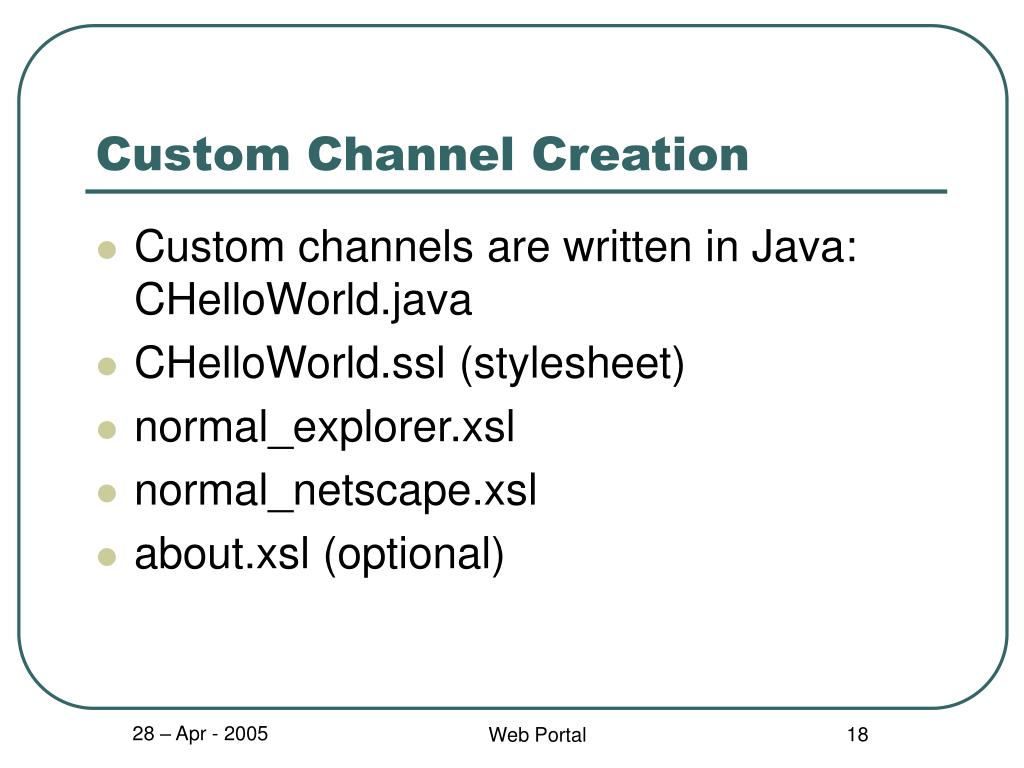 Custom Channel Creation

- Custom channels are written in Java: CHelloWorld.java
- CHelloWorld.ssl (stylesheet)
- normal_explorer.xsl
- normal_netscape.xsl
- about.xsl (optional)

28 – Apr - 2005

Web Portal

18